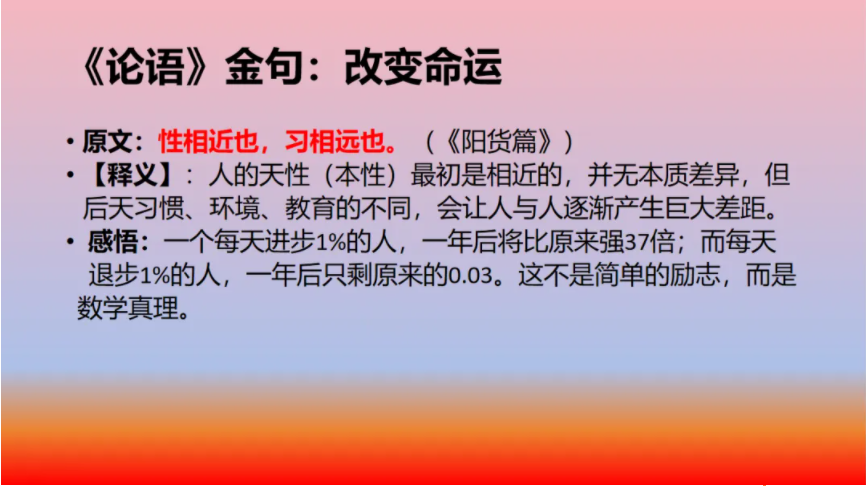 《论语》金句：改变命运

• 原文：性相近也，习相远也。（《阳货篇》）
• 【释义】：人的天性（本性）最初是相近的，并无本质差异，但后天习惯、环境、教育的不同，会让人与人逐渐产生巨大差距。
• 感悟：一个每天进步1%的人，一年后将比原来强37倍；而每天退步1%的人，一年后只剩原来的0.03。这不是简单的励志，而是数学真理。